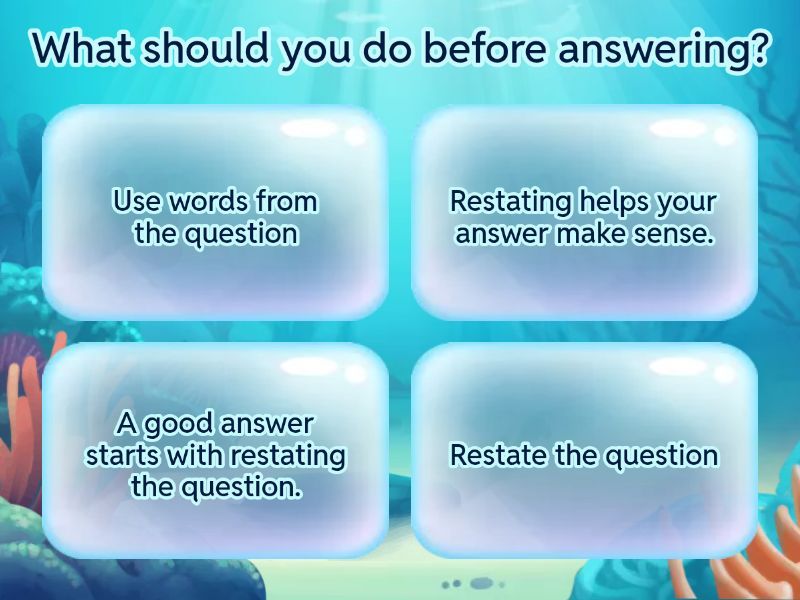 What should you do before answering?

Use words from the question

Restating helps your answer make sense.

A good answer starts with restating the question.

Restate the question